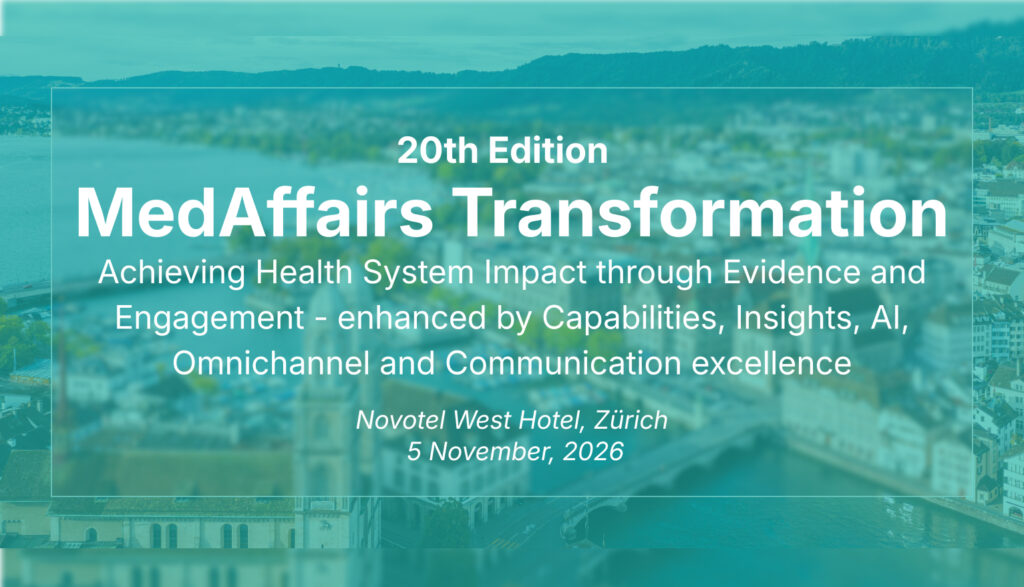 20th Edition
MedAffairs Transformation
Achieving Health System Impact through Evidence and Engagement - enhanced by Capabilities, Insights, AI, Omnichannel and Communication excellence

Novotel West Hotel, Zürich
5 November, 2026